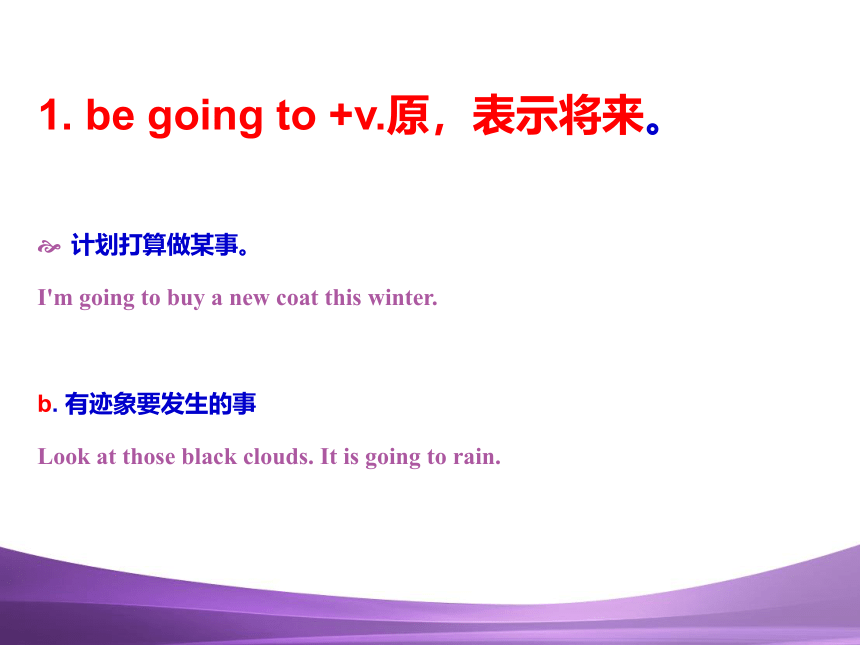 1. be going to +v.原，表示将来。

计划打算做某事。

I'm going to buy a new coat this winter.

b. 有迹象要发生的事

Look at those black clouds. It is going to rain.